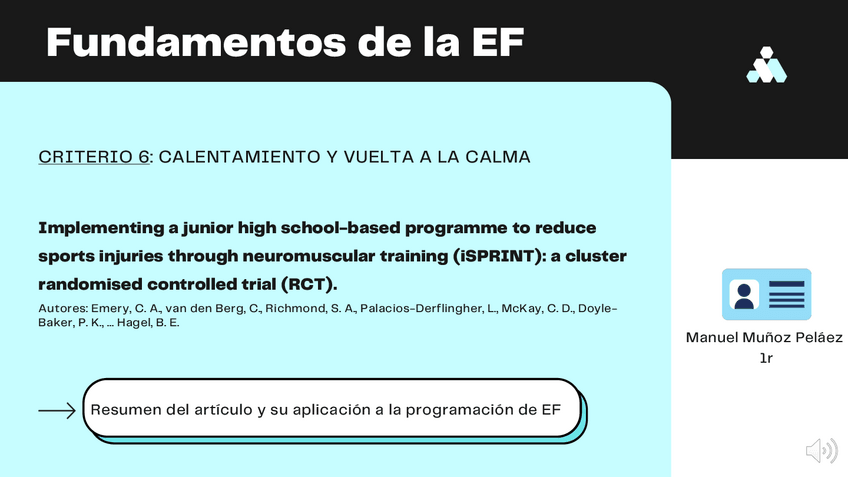 Fundamentos de la EF

CRITERIO 6: CALENTAMIENTO Y VUELTA A LA CALMA

Implementing a junior high school-based programme to reduce sports injuries through neuromuscular training (iSPRINT): a cluster randomised controlled trial (RCT).

Autores: Emery, C. A., van den Berg, C., Richmond, S. A., Palacios-Derflingher, L., McKay, C. D., Doyle-Baker, P. K., ... Hagel, B. E.

Resumen del artículo y su aplicación a la programación de EF

Manuel Muñoz Peláez
1r